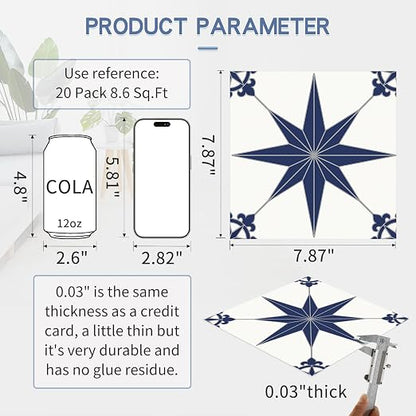 PRODUCT PARAMETER

Use reference:
20 Pack 8.6 Sq.Ft

4.8"

COLA
12oz

2.6"

5.81"

2.82"

7.87"

7.87"

0.03" is the same thickness as a credit card, a little thin but it's very durable and has no glue residue.

0.03"thick